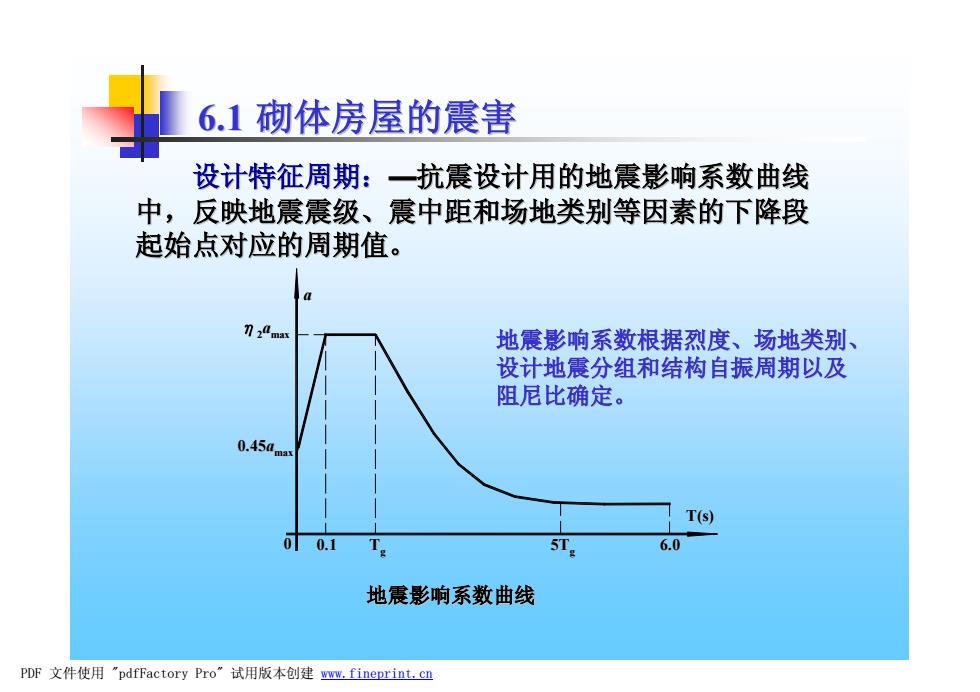 6.1 砌体房屋的震害

设计特征周期：—抗震设计用的地震影响系数曲线中，反映地震震级、震中距和场地类别等因素的下降段起始点对应的周期值。

$a$

$\eta_2 a_{max}$

$0.45a_{max}$

0

0.1

$T_g$

$5T_g$

6.0

T(s)

地震影响系数根据烈度、场地类别、设计地震分组和结构自振周期以及阻尼比确定。

地震影响系数曲线

PDF 文件使用 "pdfFactory Pro" 试用版本创建 www.fineprint.cn